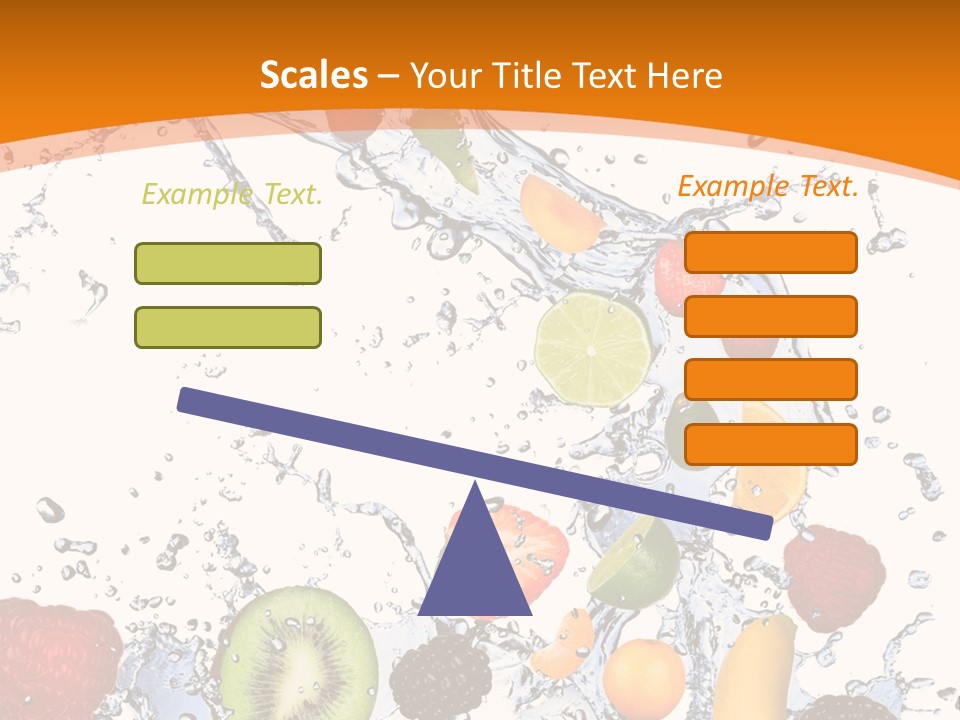 Scales – Your Title Text Here

Example Text.

Example Text.